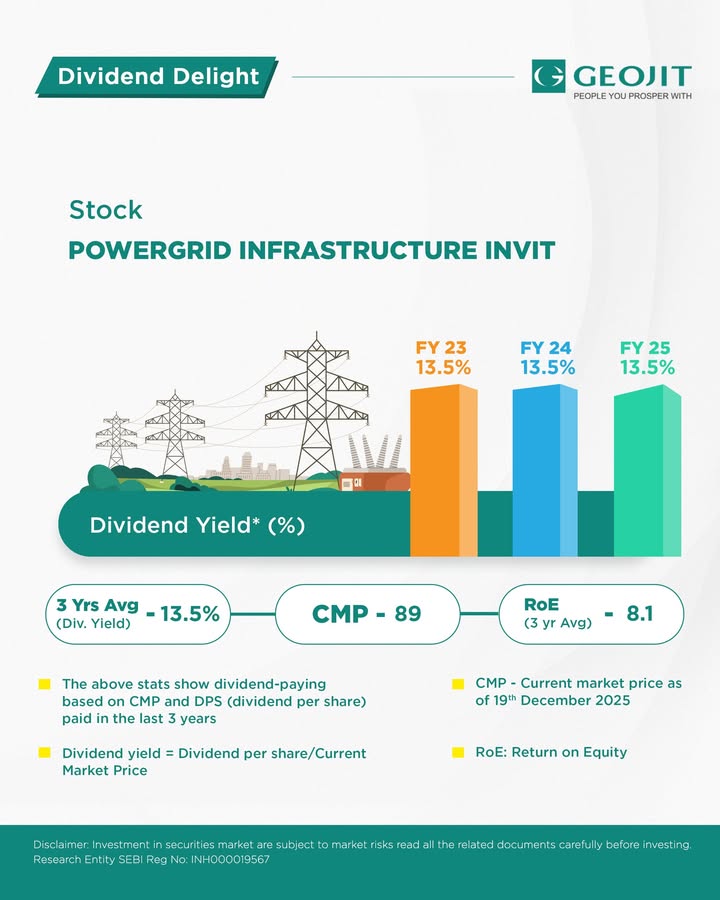 Dividend Delight

GEOJIT
PEOPLE YOU PROSPER WITH

Stock
POWERGRID INFRASTRUCTURE INVIT

FY 23
13.5%

FY 24
13.5%

FY 25
13.5%

Dividend Yield* (%)

3 Yrs Avg (Div. Yield) - 13.5%

CMP - 89

RoE (3 yr Avg) - 8.1

The above stats show dividend-paying based on CMP and DPS (dividend per share) paid in the last 3 years

Dividend yield = Dividend per share/Current Market Price

CMP - Current market price as of 19$^{th}$ December 2025

RoE: Return on Equity

Disclaimer: Investment in securities market are subject to market risks read all the related documents carefully before investing.
Research Entity SEBI Reg No: INH000019567